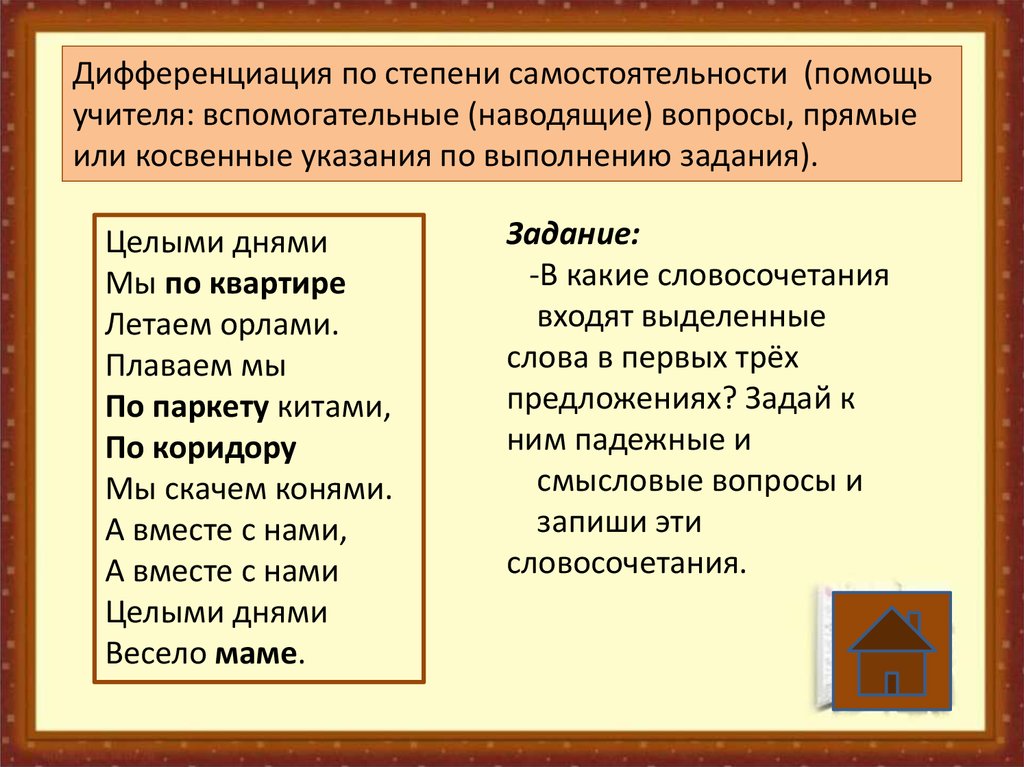 Дифференциация по степени самостоятельности (помощь учителя: вспомогательные (наводящие) вопросы, прямые или косвенные указания по выполнению задания).

Целыми днями
Мы по квартире
Летаем орлами.
Плаваем мы
По паркету китами,
По коридору
Мы скачем конями.
А вместе с нами,
А вместе с нами
Целыми днями
Весело маме.

Задание:
-В какие словосочетания входят выделенные слова в первых трёх предложениях? Задай к ним падежные и смысловые вопросы и запиши эти словосочетания.